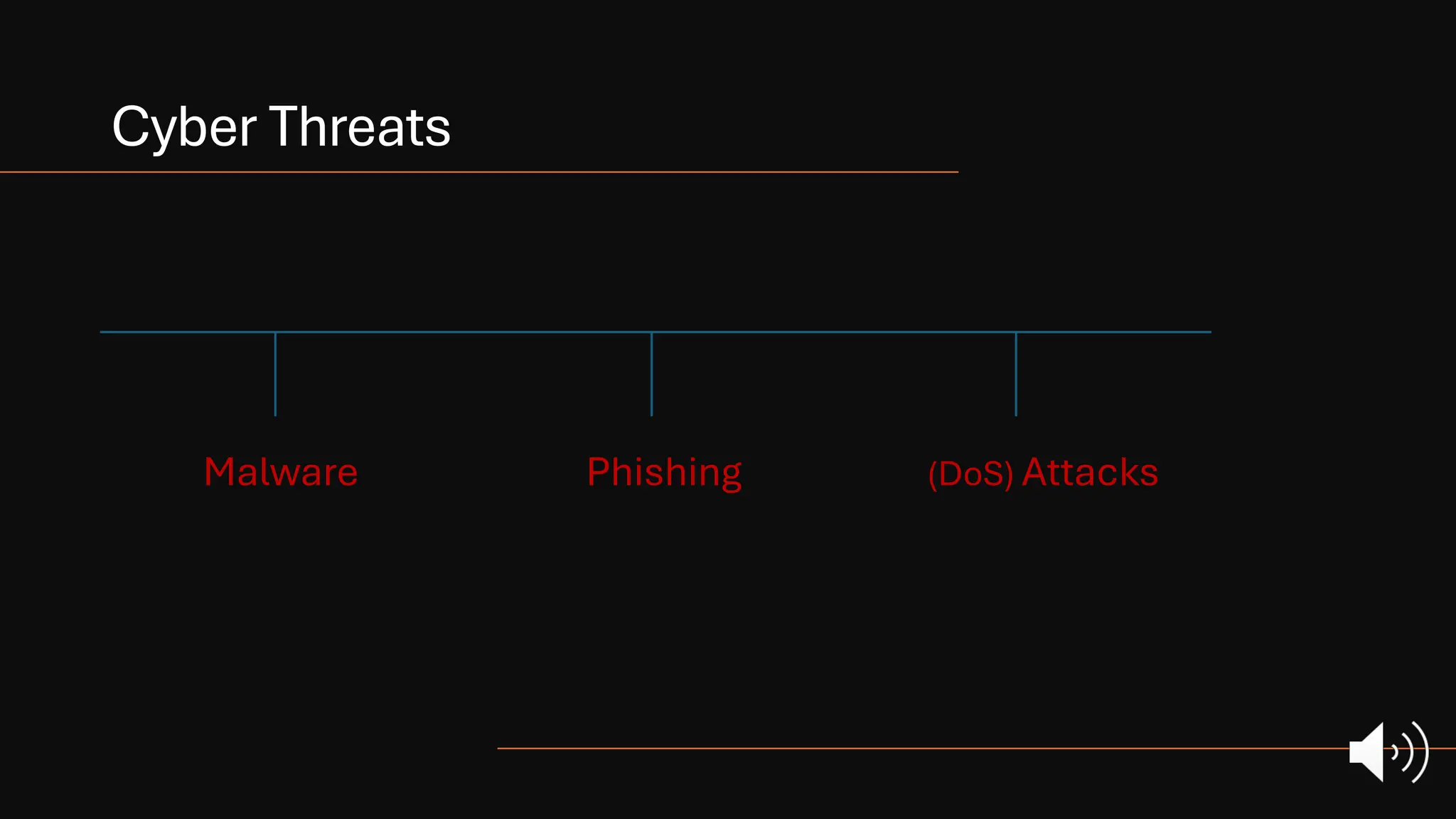 Cyber Threats

Malware

Phishing

(DoS) Attacks